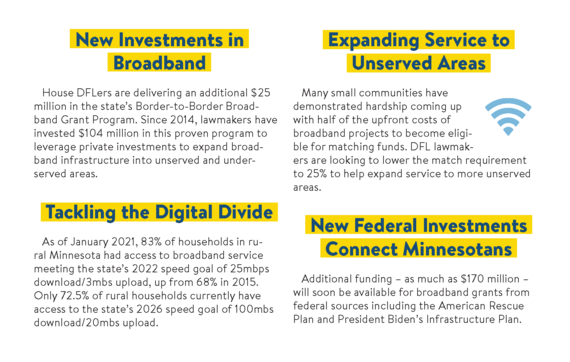 New Investments in Broadband

House DFLers are delivering an additional $25 million in the state's Border-to-Border Broadband Grant Program. Since 2014, lawmakers have invested $104 million in this proven program to leverage private investments to expand broadband infrastructure into unserved and underserved areas.

Tackling the Digital Divide

As of January 2021, 83% of households in rural Minnesota had access to broadband service meeting the state's 2022 speed goal of 25mbps download/3mbs upload, up from 68% in 2015. Only 72.5% of rural households currently have access to the state's 2026 speed goal of 100mbs download/20mbs upload.

Expanding Service to Unserved Areas

Many small communities have demonstrated hardship coming up with half of the upfront costs of broadband projects to become eligible for matching funds. DFL lawmakers are looking to lower the match requirement to 25% to help expand service to more unserved areas.

New Federal Investments Connect Minnesotans

Additional funding – as much as $170 million – will soon be available for broadband grants from federal sources including the American Rescue Plan and President Biden's Infrastructure Plan.